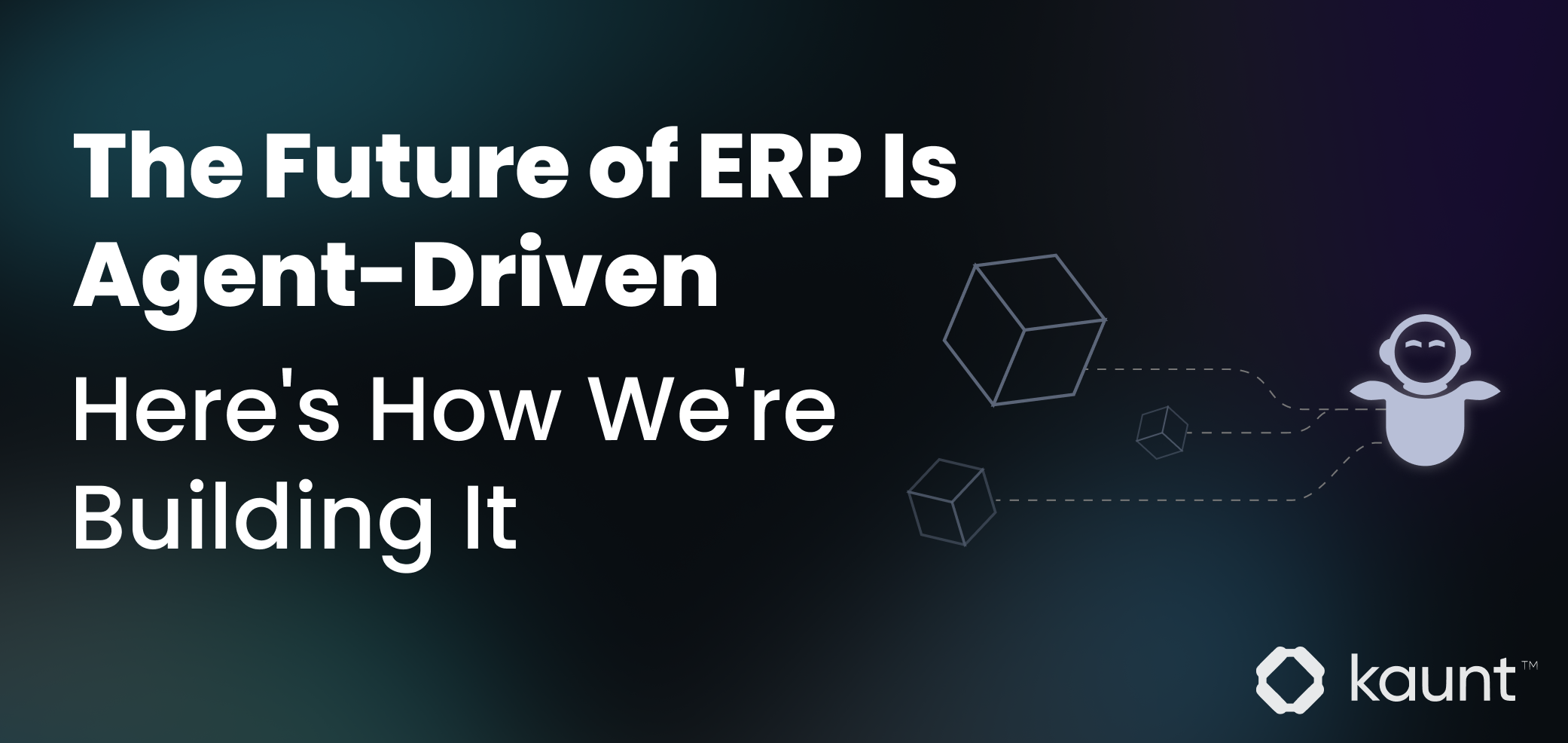 The Future of ERP Is Agent-Driven

Here's How We're Building It

kaunt™